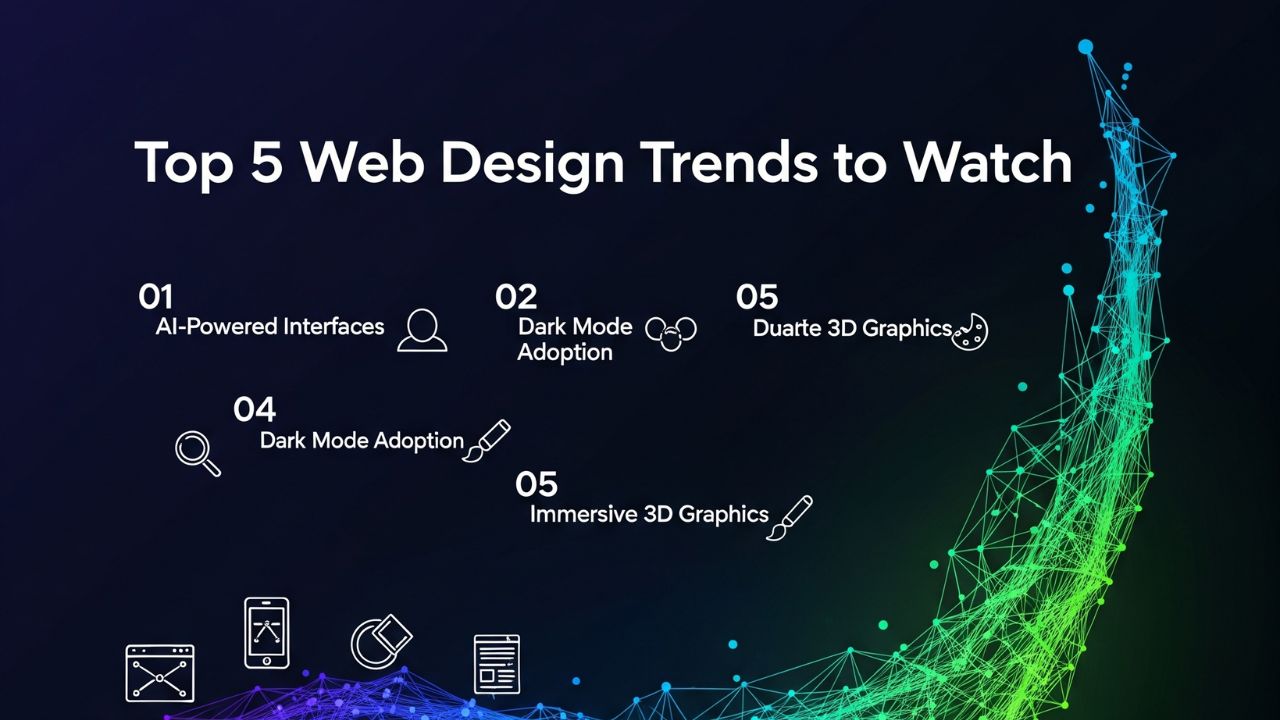 Top 5 Web Design Trends to Watch

01
AI-Powered Interfaces

02
Dark Mode Adoption

05
Duarte 3D Graphics

04
Dark Mode Adoption

05
Immersive 3D Graphics